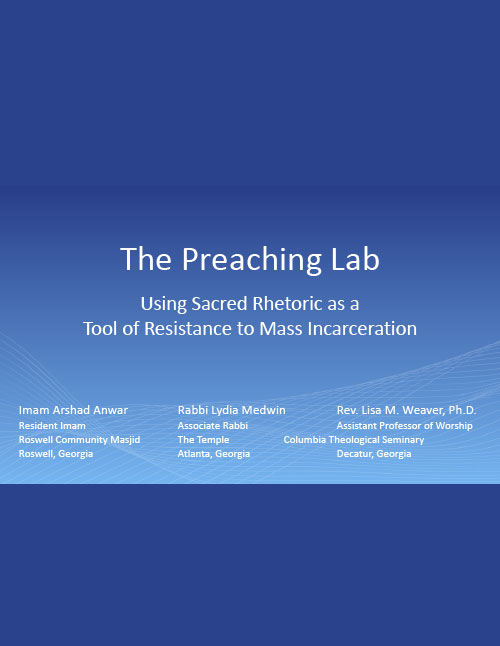 The Preaching Lab

Using Sacred Rhetoric as a Tool of Resistance to Mass Incarceration

Imam Arshad Anwar
Resident Imam
Roswell Community Masjid
Roswell, Georgia

Rabbi Lydia Medwin
Associate Rabbi
The Temple
Atlanta, Georgia

Rev. Lisa M. Weaver, Ph.D.
Assistant Professor of Worship
Columbia Theological Seminary
Decatur, Georgia